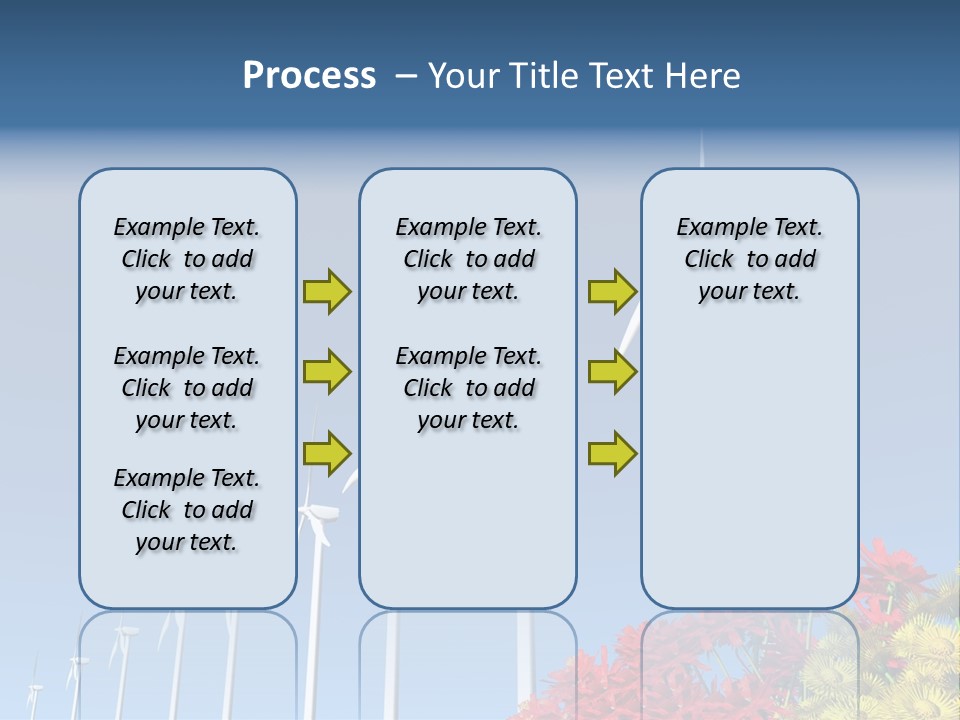 Process – Your Title Text Here

Example Text. Click to add your text.

Example Text. Click to add your text.

Example Text. Click to add your text.

Example Text. Click to add your text.

Example Text. Click to add your text.

Example Text. Click to add your text.